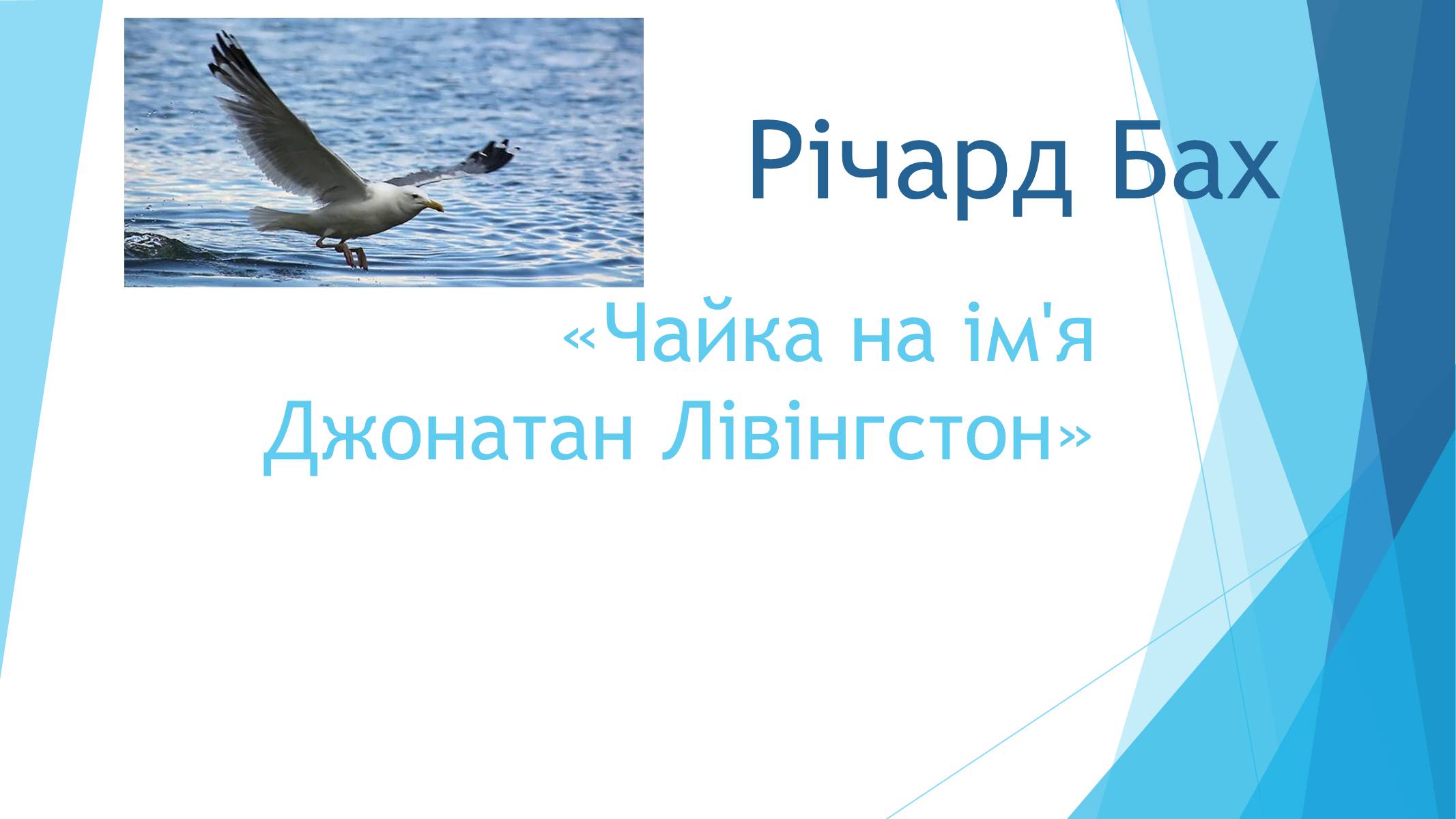 Річард Бах

«Чайка на ім'я Джонатан Лівінгстон»